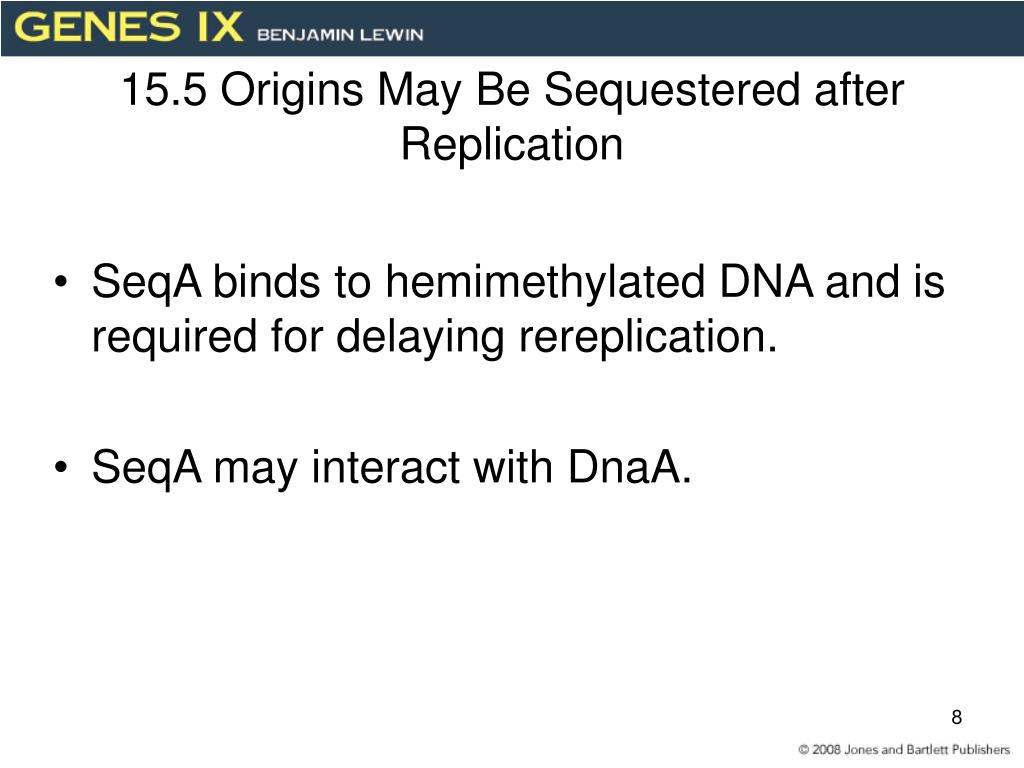 GENES IX BENJAMIN LEWIN

15.5 Origins May Be Sequestered after Replication

• SeqA binds to hemimethylated DNA and is required for delaying rereplication.

• SeqA may interact with DnaA.

8

© 2008 Jones and Bartlett Publishers